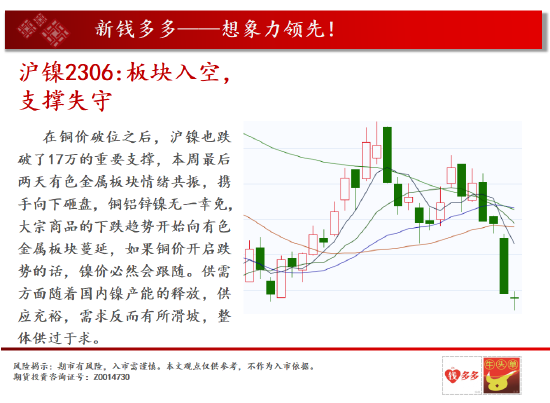 新钱多多——想象力领先！

沪镍2306:板块入空，支撑失守

在铜价破位之后，沪镍也跌破了17万的重要支撑，本周最后两天有色金属板块情绪共振，携手向下砸盘，铜铝锌镍无一幸免，大宗商品的下跌趋势开始向有色金属板块蔓延，如果铜价开启跌势的话，镍价必然会跟随。供需方面随着国内镍产能的释放，供应充裕，需求反而有所滑坡，整体供过于求。

风险揭示：期市有风险，入市需谨慎。本文观点仅供参考，不作为入市依据。
期货投资咨询证号：Z0014730

钱多多
牛头单